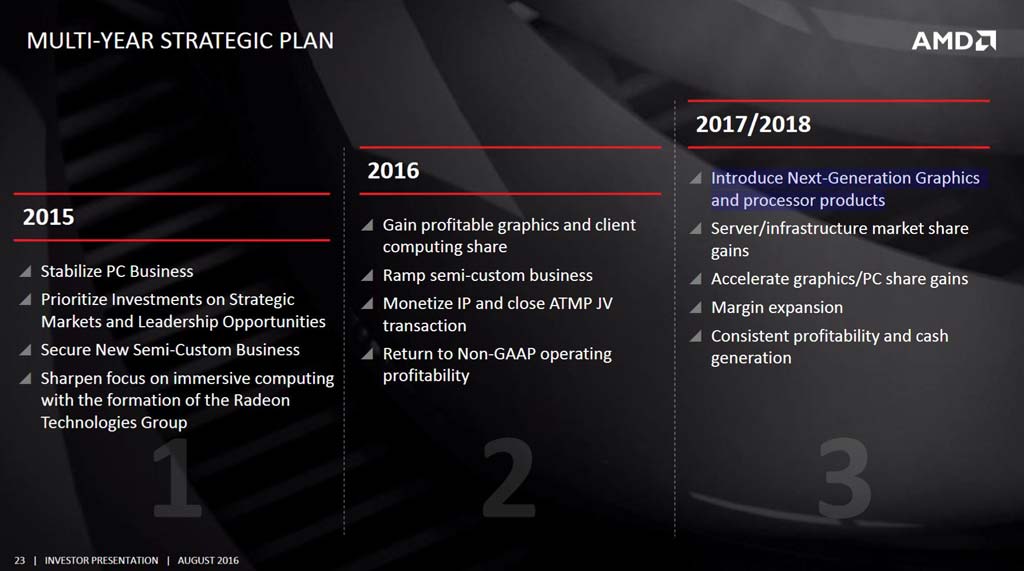 MULTI-YEAR STRATEGIC PLAN

AMD

2015

Stabilize PC Business

Prioritize Investments on Strategic Markets and Leadership Opportunities

Secure New Semi-Custom Business

Sharpen focus on immersive computing with the formation of the Radeon Technologies Group

1

2016

Gain profitable graphics and client computing share

Ramp semi-custom business

Monetize IP and close ATMP JV transaction

Return to Non-GAAP operating profitability

2

2017/2018

Introduce Next-Generation Graphics and processor products

Server/infrastructure market share gains

Accelerate graphics/PC share gains

Margin expansion

Consistent profitability and cash generation

3

23 | INVESTOR PRESENTATION | AUGUST 2016